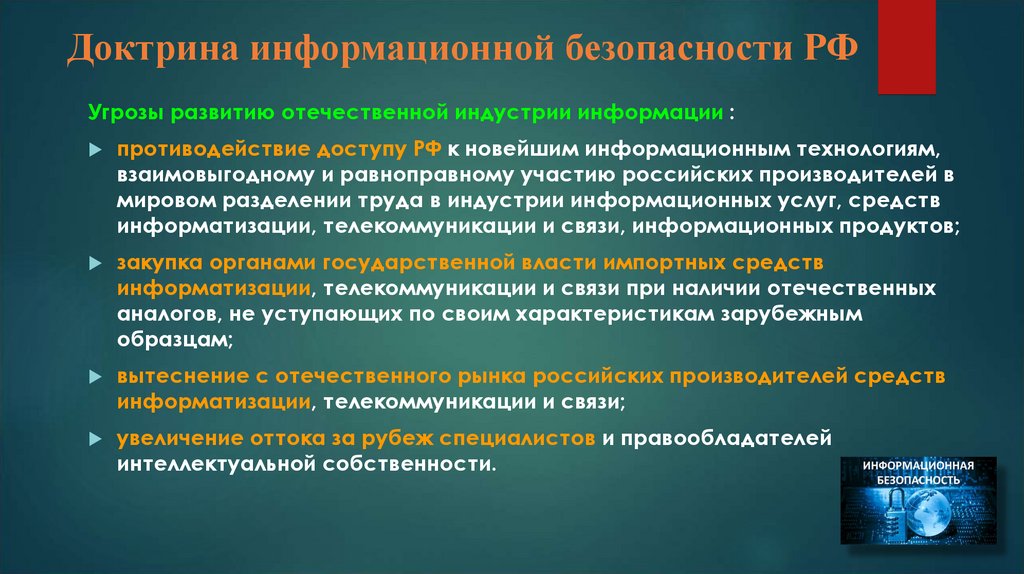 Доктрина информационной безопасности РФ

Угрозы развитию отечественной индустрии информации :

противодействие доступу РФ к новейшим информационным технологиям, взаимовыгодному и равноправному участию российских производителей в мировом разделении труда в индустрии информационных услуг, средств информатизации, телекоммуникации и связи, информационных продуктов;

закупка органами государственной власти импортных средств информатизации, телекоммуникации и связи при наличии отечественных аналогов, не уступающих по своим характеристикам зарубежным образцам;

вытеснение с отечественного рынка российских производителей средств информатизации, телекоммуникации и связи;

увеличение оттока за рубеж специалистов и правообладателей интеллектуальной собственности.

ИНФОРМАЦИОННАЯ БЕЗОПАСНОСТЬ